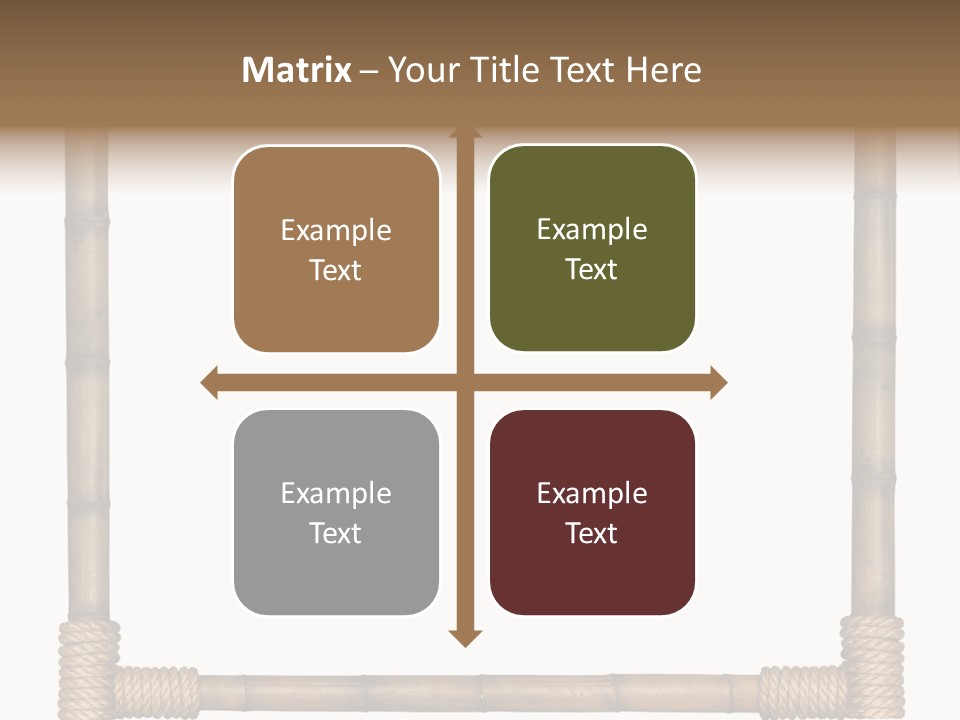 Matrix – Your Title Text Here

Example Text

Example Text

Example Text

Example Text